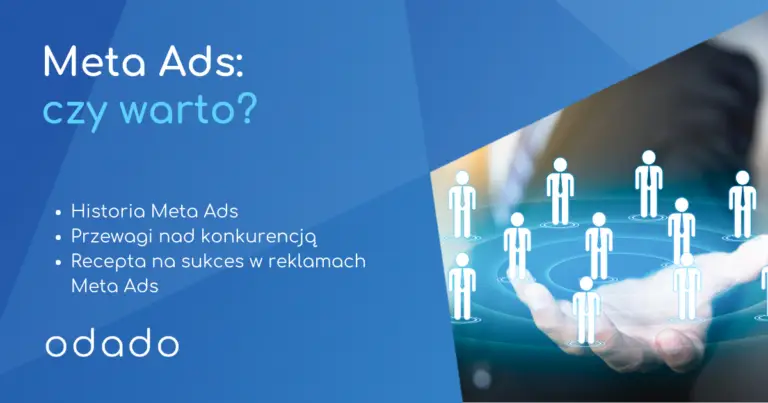 Meta Ads:
czy warto?

• Historia Meta Ads
• Przewagi nad konkurencją
• Recepta na sukces w reklamach Meta Ads

odado